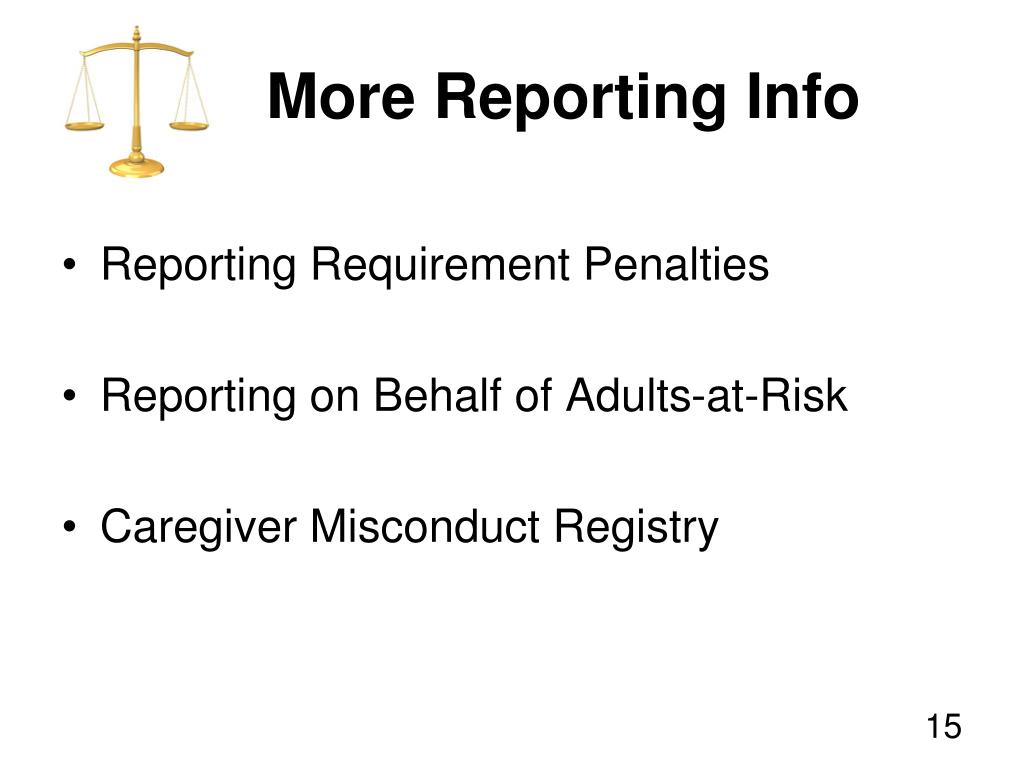 More Reporting Info

• Reporting Requirement Penalties

• Reporting on Behalf of Adults-at-Risk

• Caregiver Misconduct Registry

15